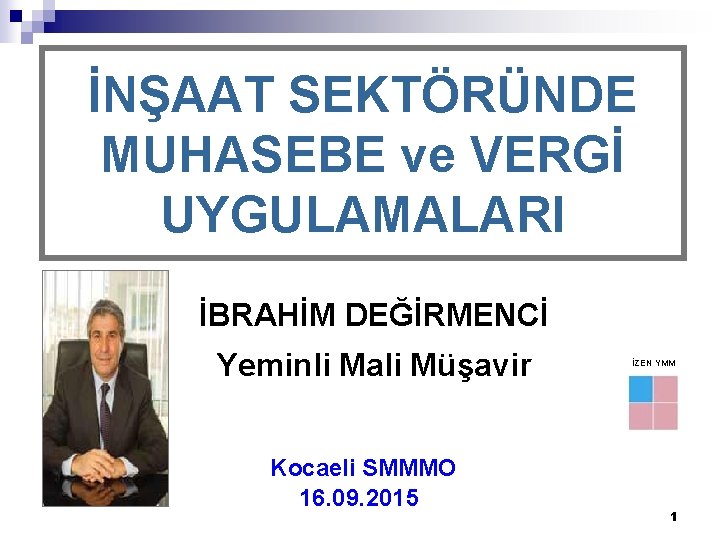 İNŞAAT SEKTÖRÜNDE MUHASEBE ve VERGİ UYGULAMALARI

İBRAHİM DEĞİRMENCİ

Yeminli Mali Müşavir

İZEN YMM

Kocaeli SMMMO
16.09.2015

1